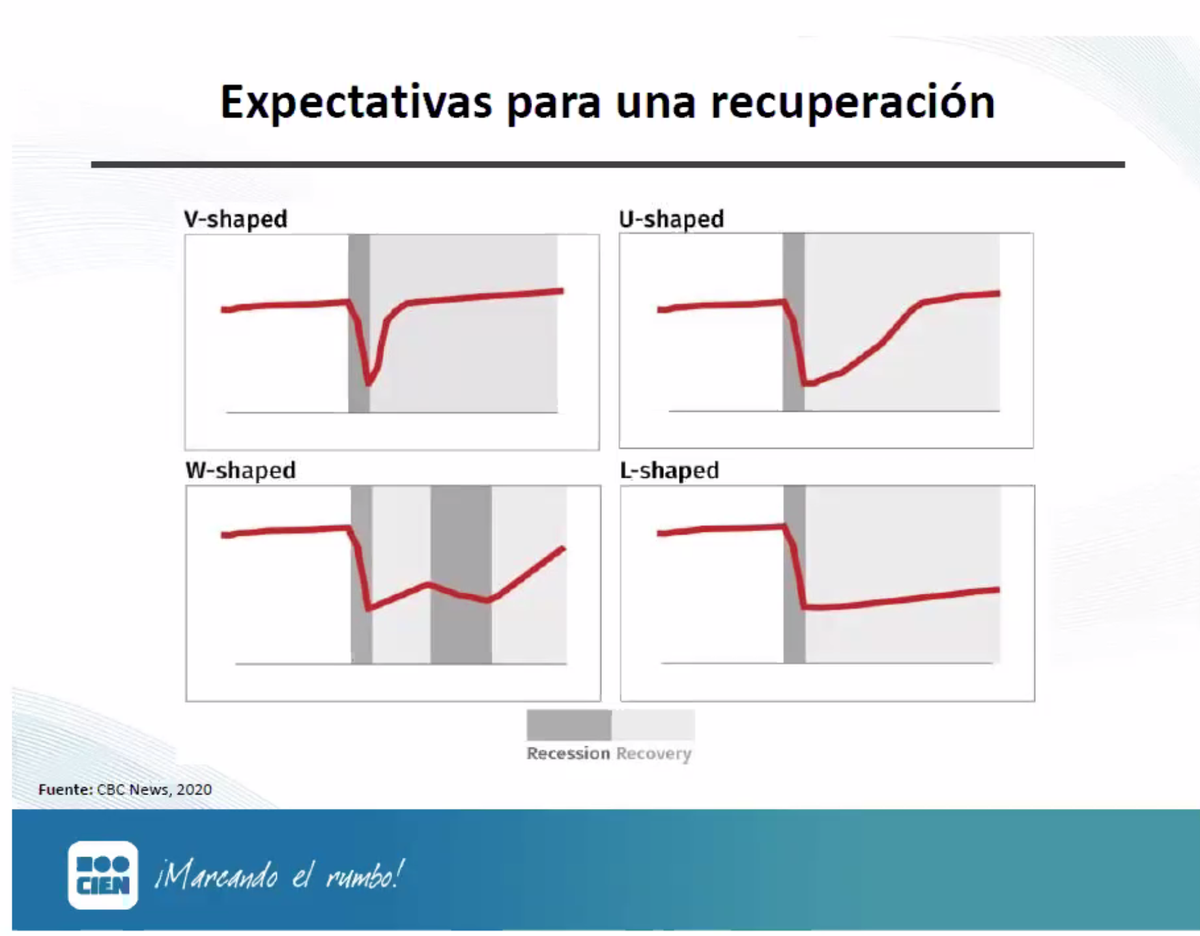 Expectativas para una recuperación

V-shaped

U-shaped

W-shaped

L-shaped

Recession Recovery

Fuente: CBC News, 2020

CIEN ¡Marcando el rumbo!